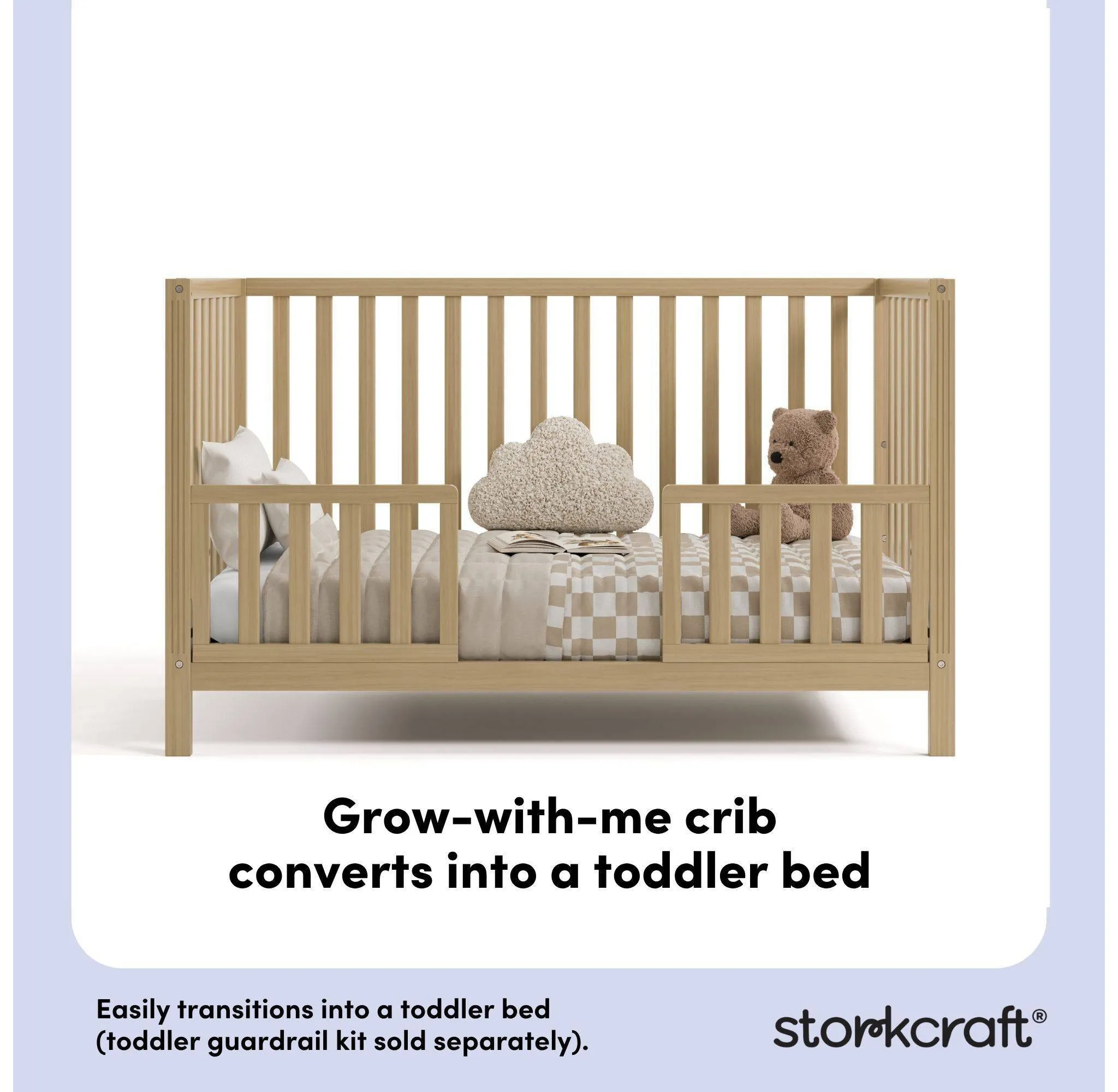 Grow-with-me crib converts into a toddler bed

Easily transitions into a toddler bed (toddler guardrail kit sold separately).

storkcraft®